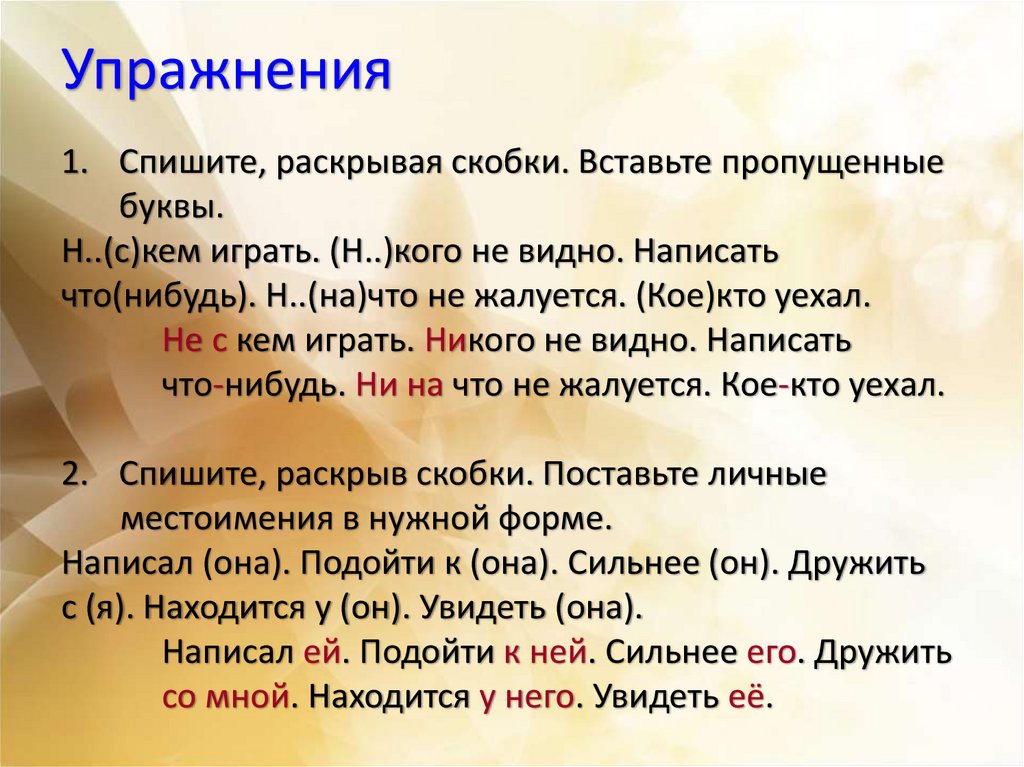 Упражнения

1. Спишите, раскрывая скобки. Вставьте пропущенные буквы.

Н..(с)кем играть. (Н..)кого не видно. Написать что(нибудь). Н..(на)что не жалуется. (Кое)кто уехал.

Не с кем играть. Никого не видно. Написать что-нибудь. Ни на что не жалуется. Кое-кто уехал.

2. Спишите, раскрыв скобки. Поставьте личные местоимения в нужной форме.

Написал (она). Подойти к (она). Сильнее (он). Дружить с (я). Находится у (он). Увидеть (она).

Написал ей. Подойти к ней. Сильнее его. Дружить со мной. Находится у него. Увидеть её.